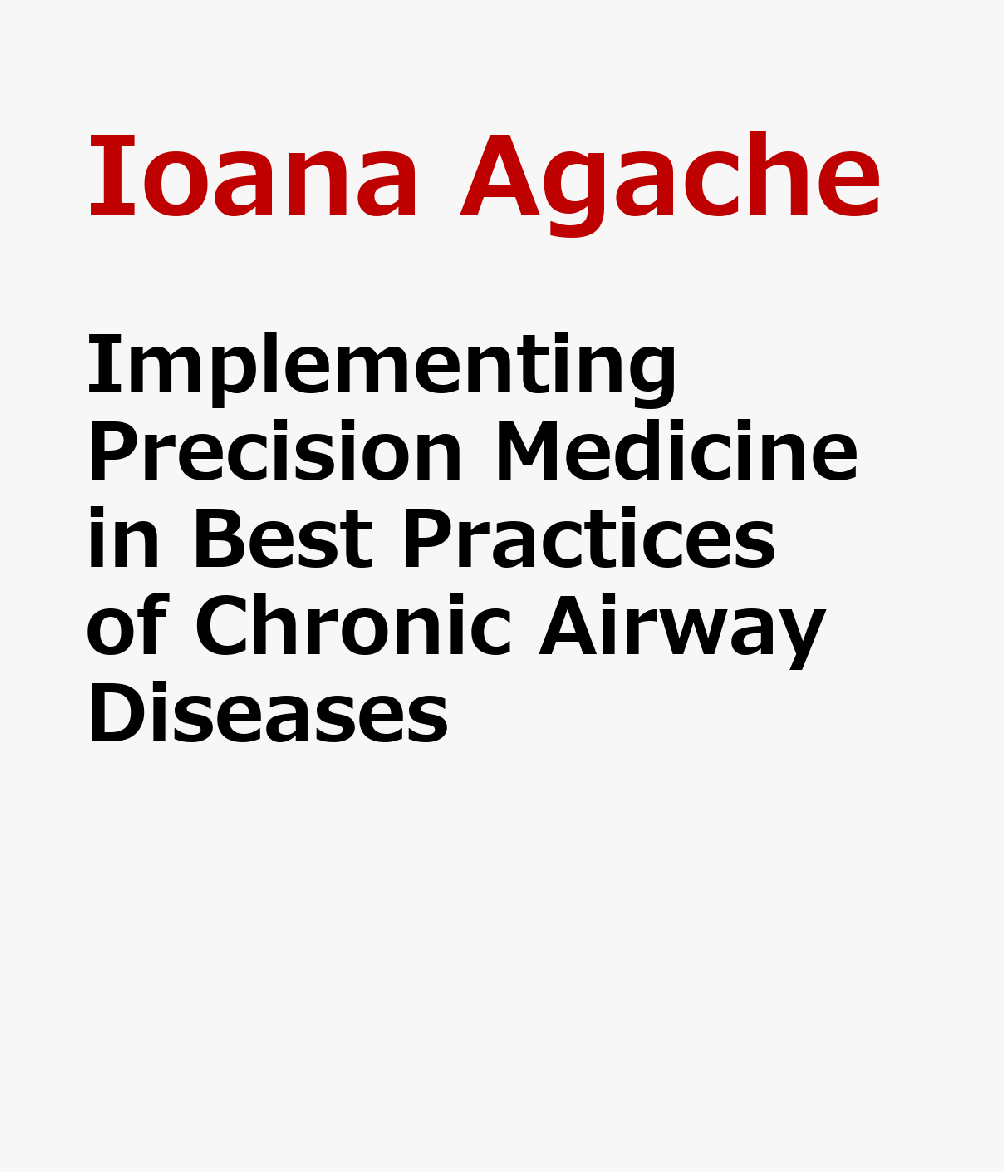 Ioana Agache

Implementing Precision Medicine in Best Practices of Chronic Airway Diseases